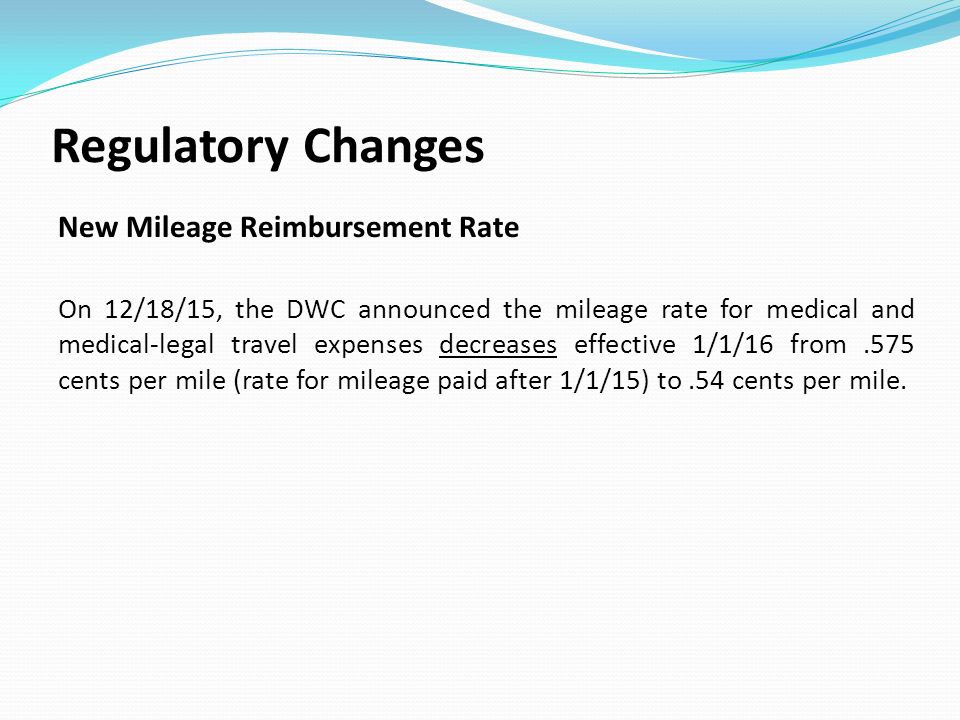 Regulatory Changes

New Mileage Reimbursement Rate

On 12/18/15, the DWC announced the mileage rate for medical and medical-legal travel expenses decreases effective 1/1/16 from .575 cents per mile (rate for mileage paid after 1/1/15) to .54 cents per mile.